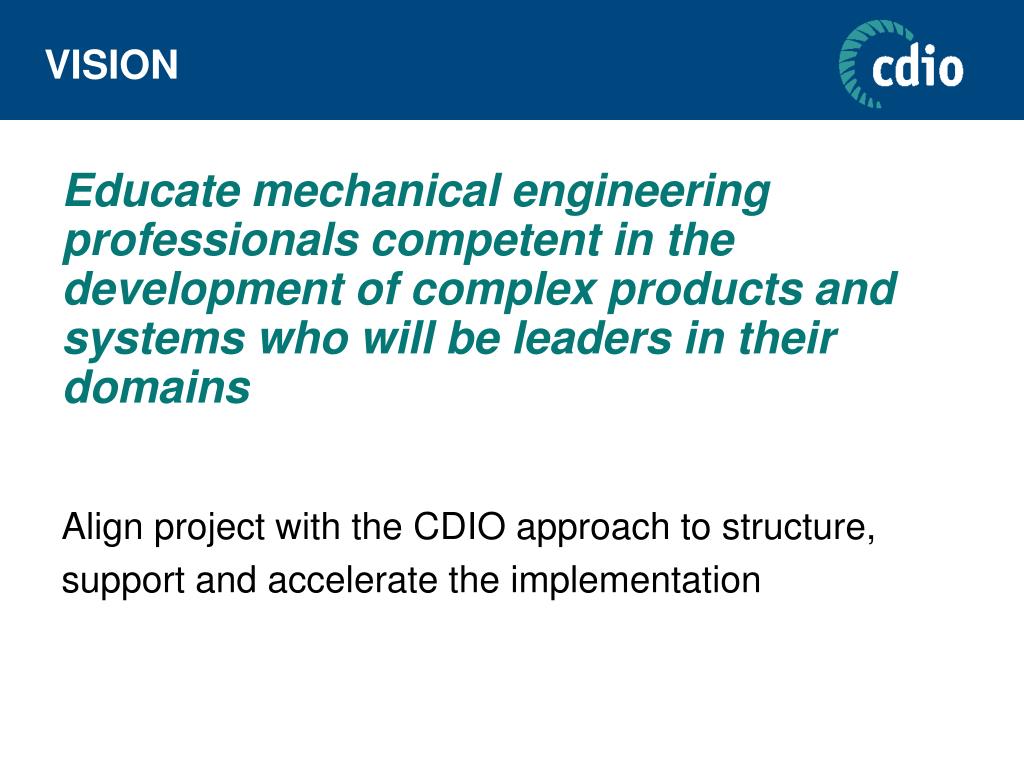 VISION

cdio

Educate mechanical engineering professionals competent in the development of complex products and systems who will be leaders in their domains

Align project with the CDIO approach to structure, support and accelerate the implementation